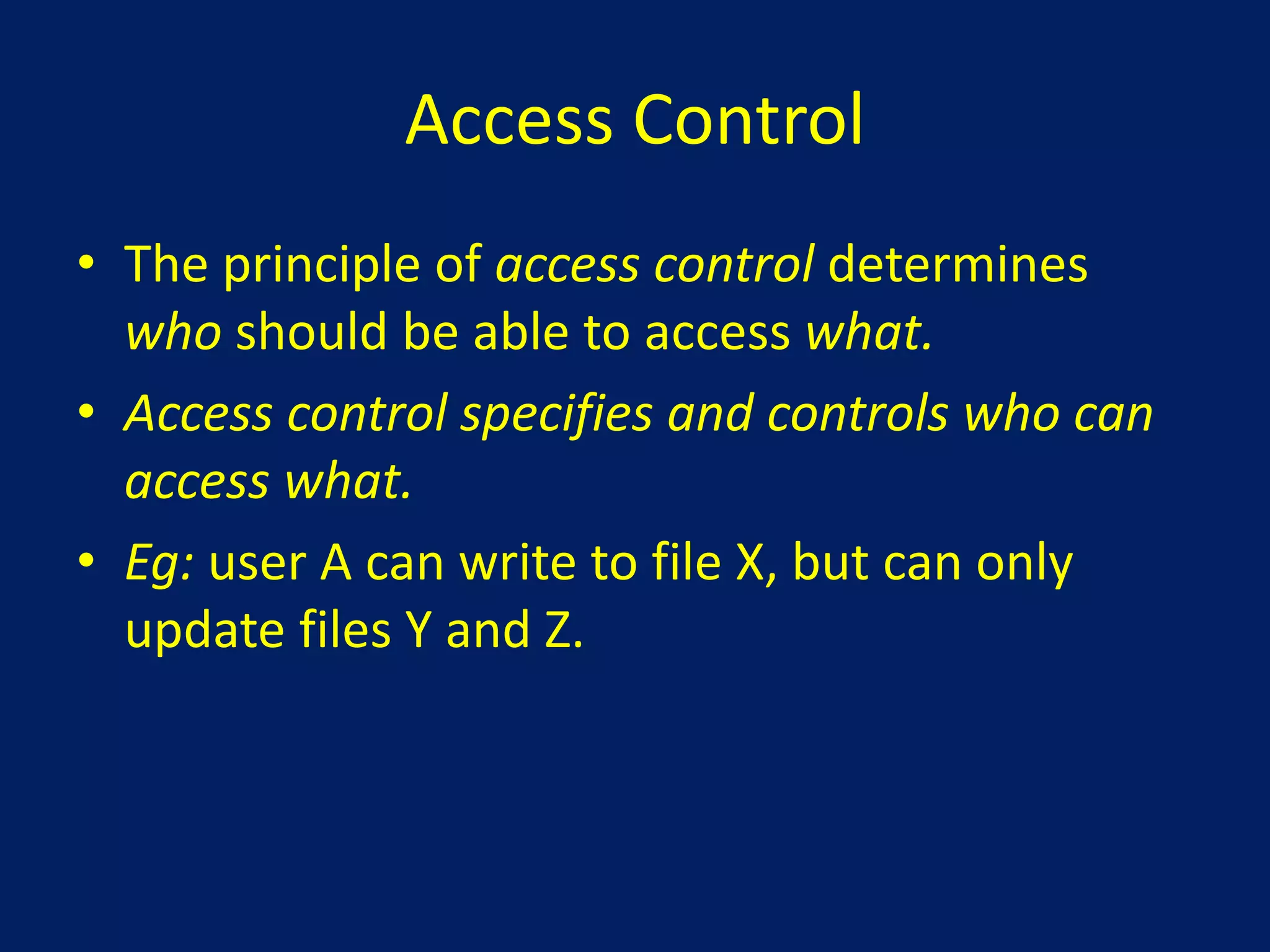 Access Control

• The principle of access control determines who should be able to access what.

• Access control specifies and controls who can access what.

• Eg: user A can write to file X, but can only update files Y and Z.